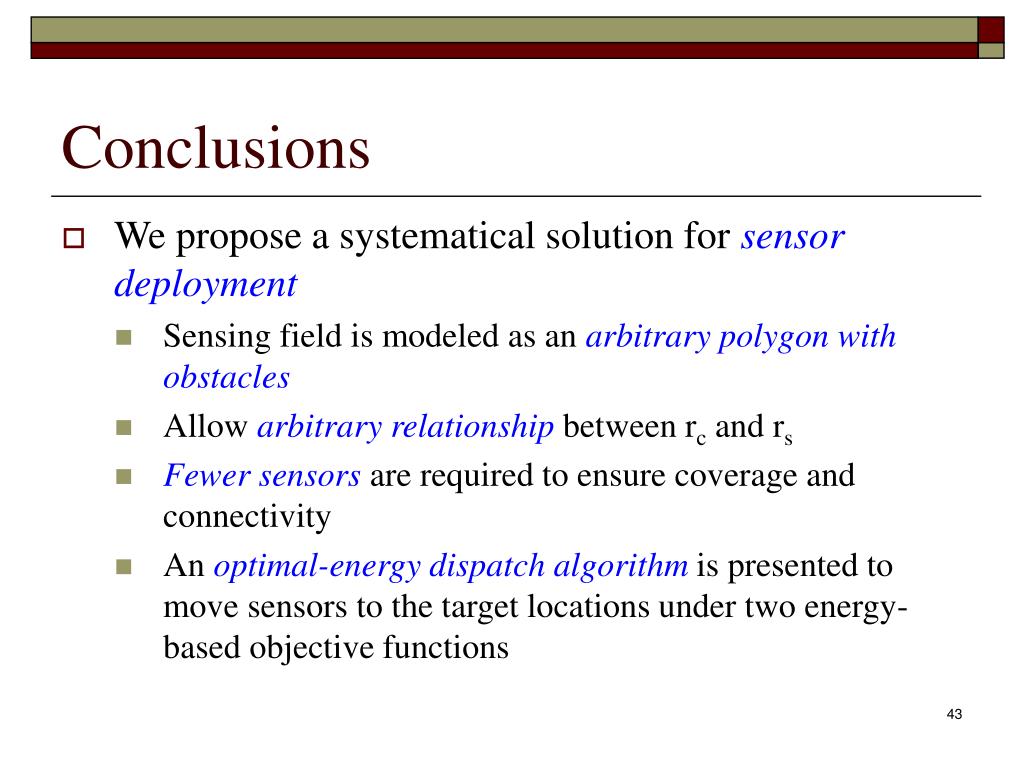 Conclusions

We propose a systematical solution for sensor deployment

Sensing field is modeled as an arbitrary polygon with obstacles

Allow arbitrary relationship between $r_c$ and $r_s$

Fewer sensors are required to ensure coverage and connectivity

An optimal-energy dispatch algorithm is presented to move sensors to the target locations under two energy-based objective functions

43